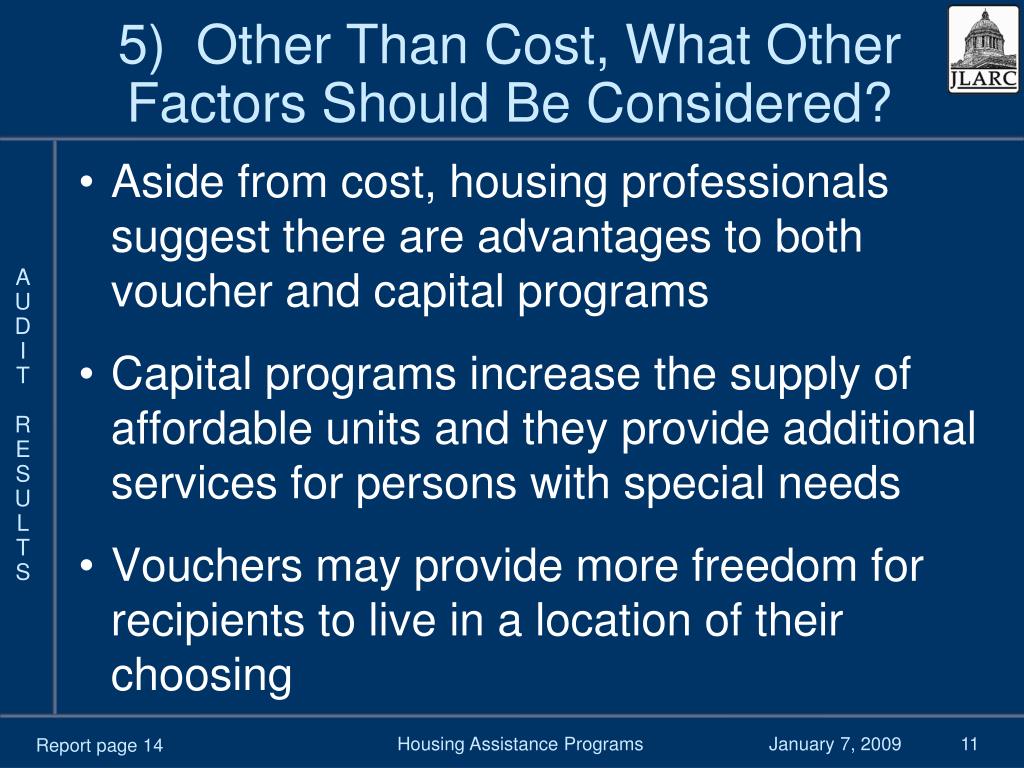 5) Other Than Cost, What Other Factors Should Be Considered?

JLARC

AUDIT RESULTS

• Aside from cost, housing professionals suggest there are advantages to both voucher and capital programs

• Capital programs increase the supply of affordable units and they provide additional services for persons with special needs

• Vouchers may provide more freedom for recipients to live in a location of their choosing

Report page 14

Housing Assistance Programs

January 7, 2009

11